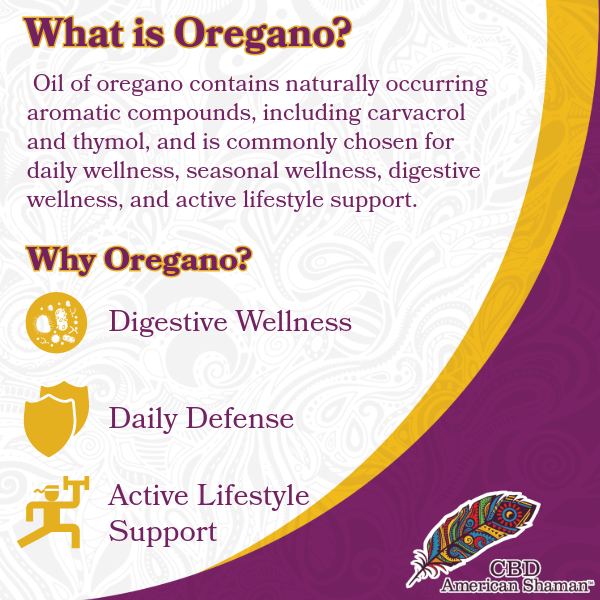 What is Oregano?

Oil of oregano contains naturally occurring aromatic compounds, including carvacrol and thymol, and is commonly chosen for daily wellness, seasonal wellness, digestive wellness, and active lifestyle support.

Why Oregano?

Digestive Wellness

Daily Defense

Active Lifestyle Support

CBD
American Shaman™